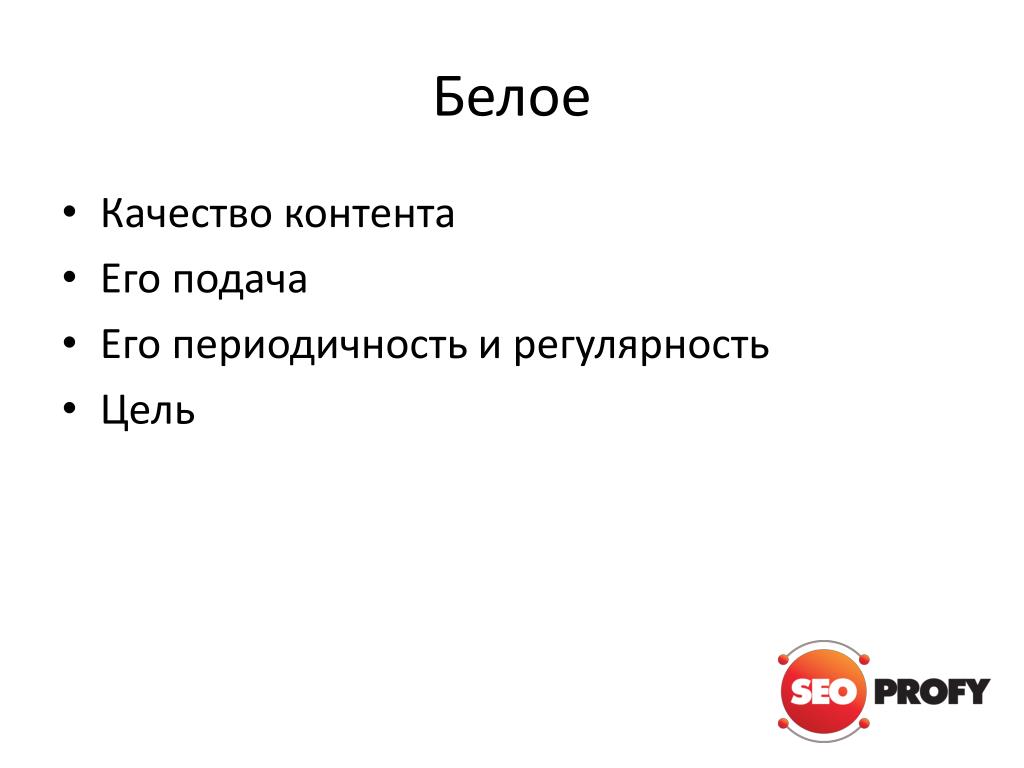 Белое

• Качество контента
• Его подача
• Его периодичность и регулярность
• Цель

SEO PROFY